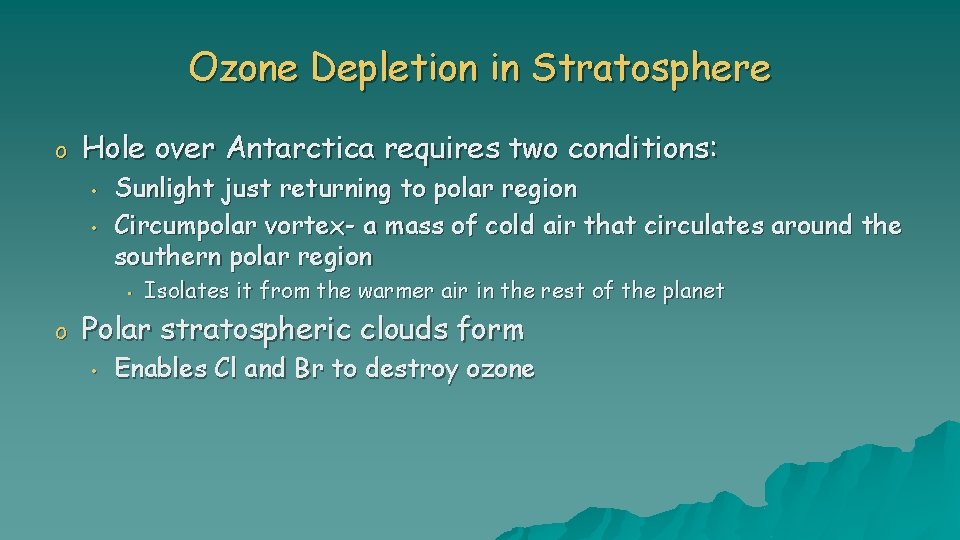 Ozone Depletion in Stratosphere

o Hole over Antarctica requires two conditions:
• Sunlight just returning to polar region
• Circumpolar vortex- a mass of cold air that circulates around the southern polar region
• Isolates it from the warmer air in the rest of the planet

o Polar stratospheric clouds form
• Enables Cl and Br to destroy ozone